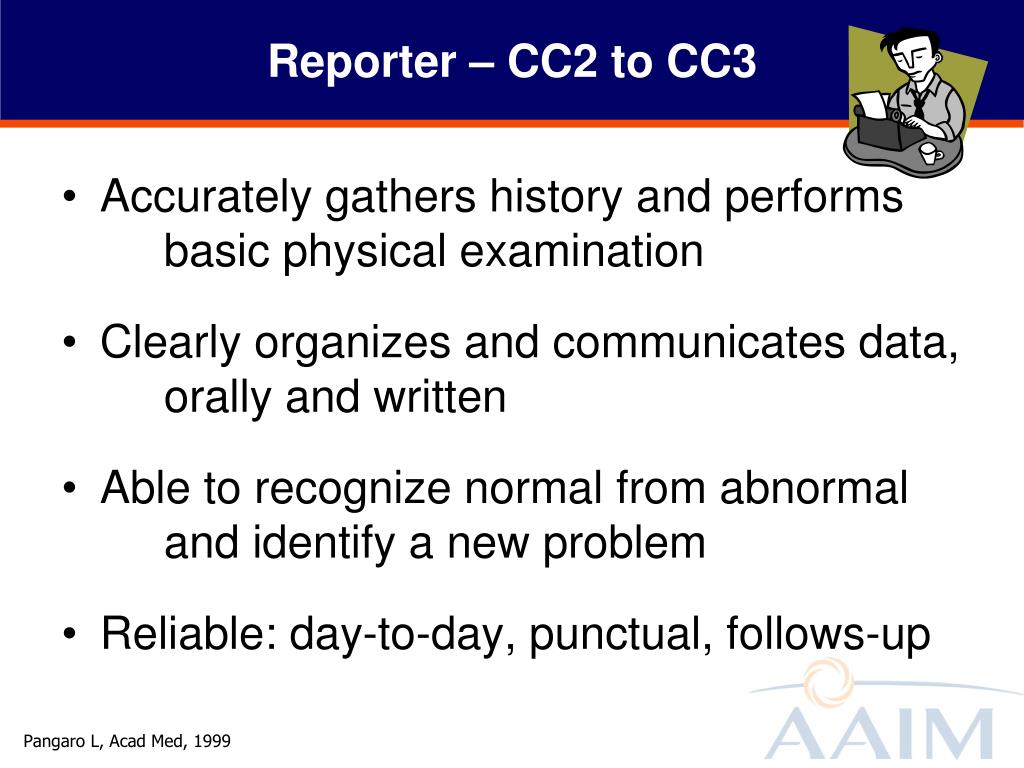 Reporter – CC2 to CC3

• Accurately gathers history and performs basic physical examination

• Clearly organizes and communicates data, orally and written

• Able to recognize normal from abnormal and identify a new problem

• Reliable: day-to-day, punctual, follows-up

Pangaro L, Acad Med, 1999

AAIM